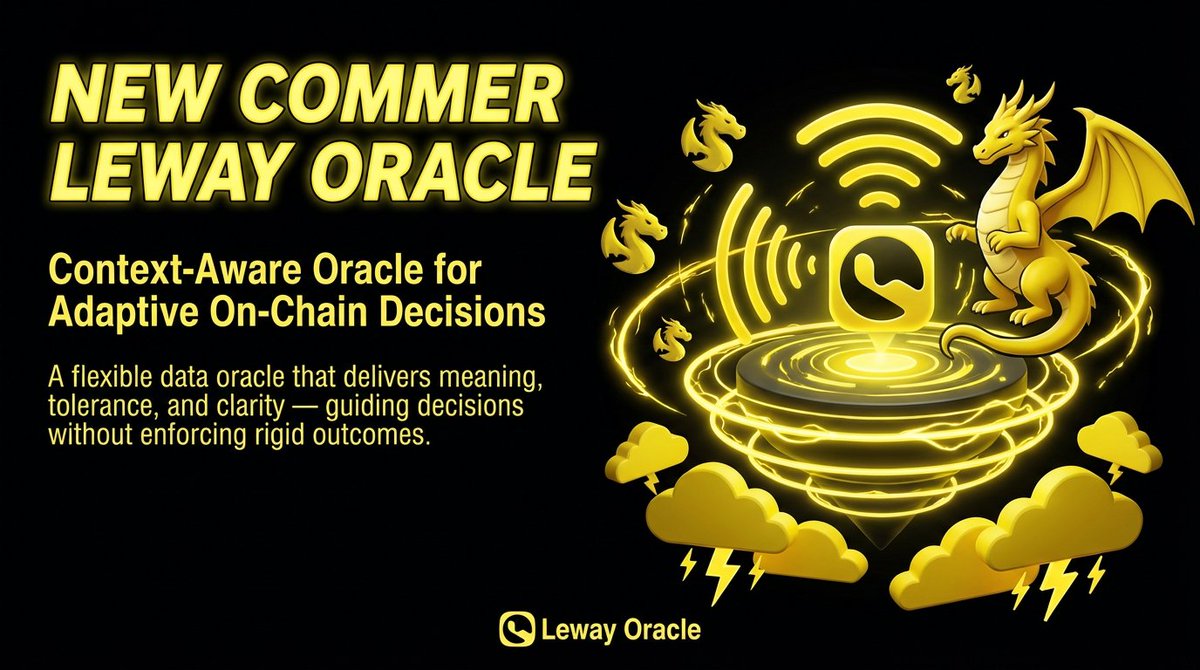 NEW COMMER
LEWAY ORACLE

Context-Aware Oracle for Adaptive On-Chain Decisions

A flexible data oracle that delivers meaning, tolerance, and clarity — guiding decisions without enforcing rigid outcomes.

Leway Oracle